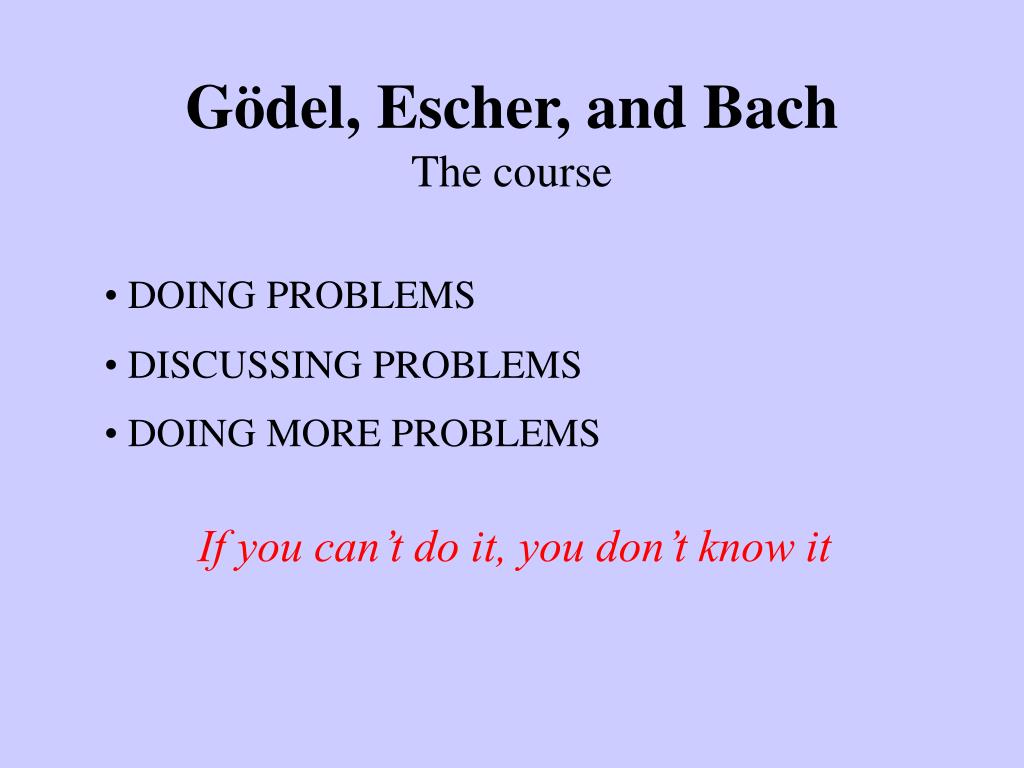 Gödel, Escher, and Bach
The course

• DOING PROBLEMS
• DISCUSSING PROBLEMS
• DOING MORE PROBLEMS

If you can’t do it, you don’t know it